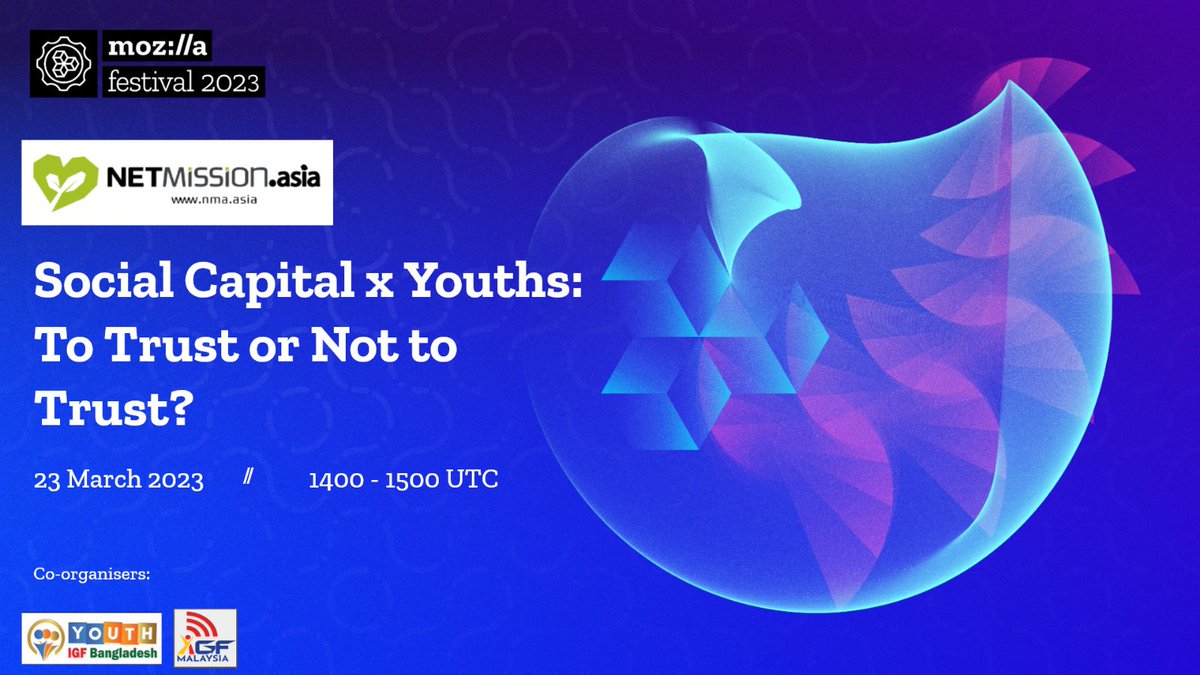 moz://a
festival 2023

NETMISSION.asia
www.nma.asia

Social Capital x Youths: To Trust or Not to Trust?

23 March 2023 // 1400 - 1500 UTC

Co-organisers:

YOUTH IGF Bangladesh

IGF MALAYSIA